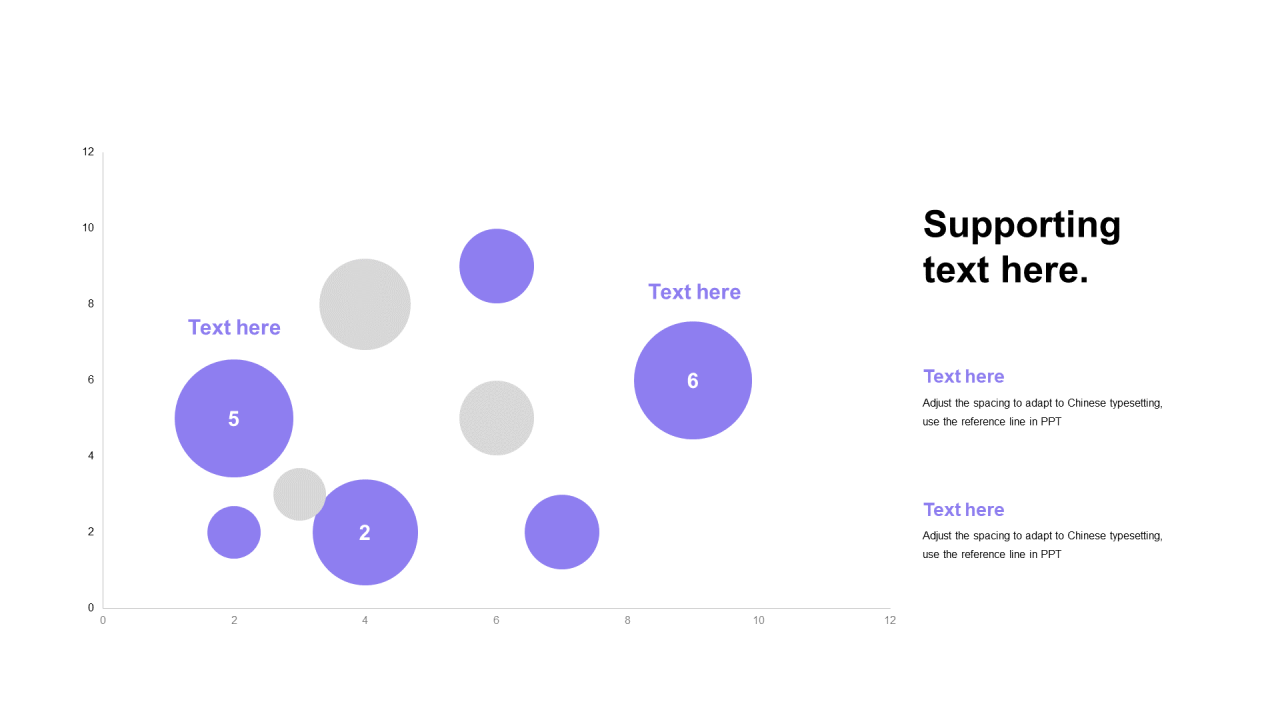 12
10
8
6
4
2
0

Text here
Text here
5
6
2

0 2 4 6 8 10 12

Supporting text here.

Text here
Adjust the spacing to adapt to Chinese typesetting, use the reference line in PPT

Text here
Adjust the spacing to adapt to Chinese typesetting, use the reference line in PPT